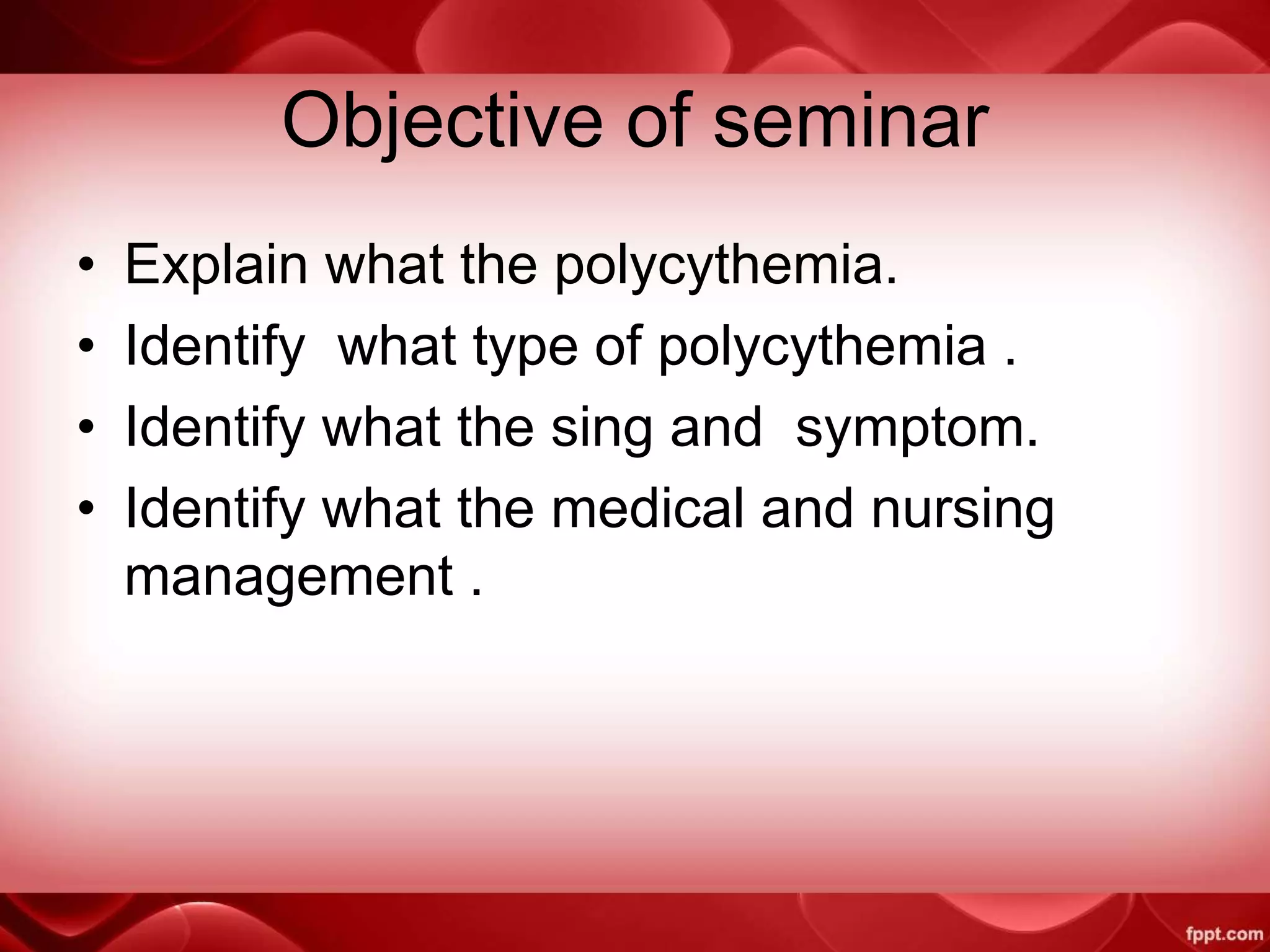 Objective of seminar

• Explain what the polycythemia.
• Identify what type of polycythemia .
• Identify what the sing and symptom.
• Identify what the medical and nursing management .

fppt.com